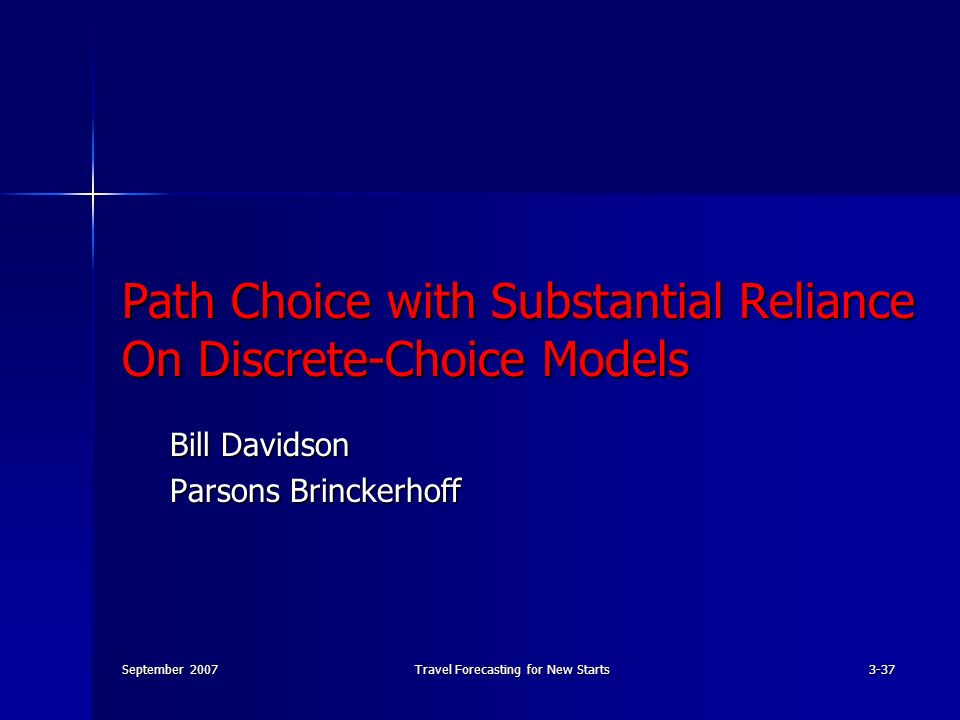 Path Choice with Substantial Reliance On Discrete-Choice Models

Bill Davidson
Parsons Brinckerhoff

September 2007

Travel Forecasting for New Starts

3-37